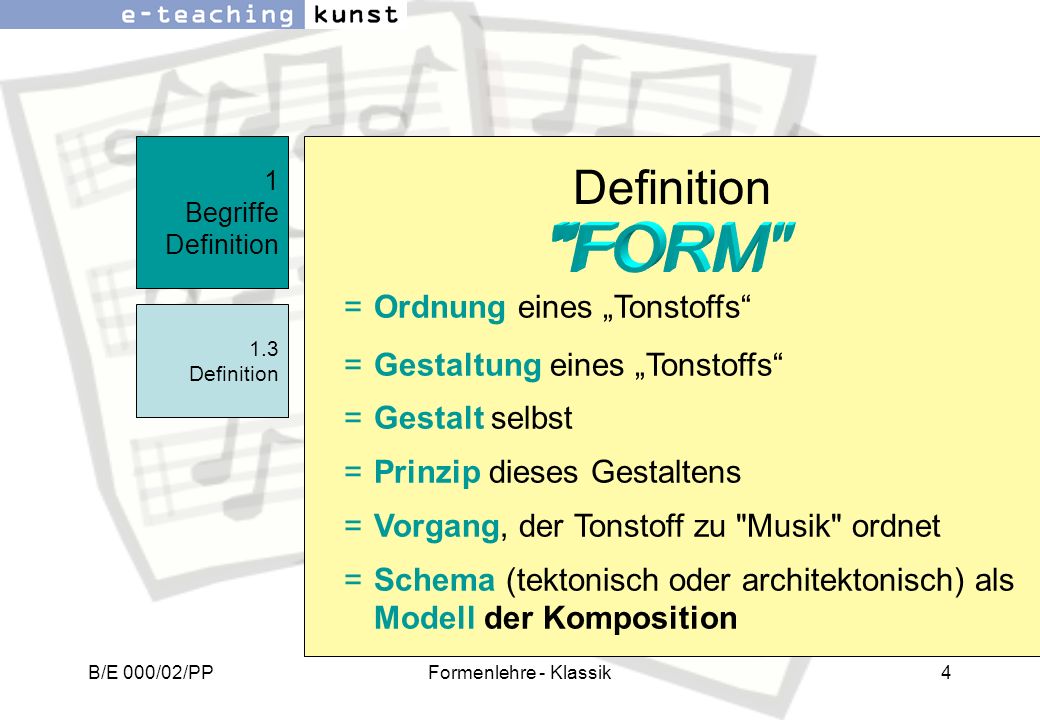 e-teaching kunst

1
Begriffe
Definition

1.3
Definition

Definition
"FORM"

= Ordnung eines „Tonstoffs“

= Gestaltung eines „Tonstoffs“

= Gestalt selbst

= Prinzip dieses Gestaltens

= Vorgang, der Tonstoff zu "Musik" ordnet

= Schema (tektonisch oder architektonisch) als Modell der Komposition

B/E 000/02/PP

Formenlehre - Klassik

4